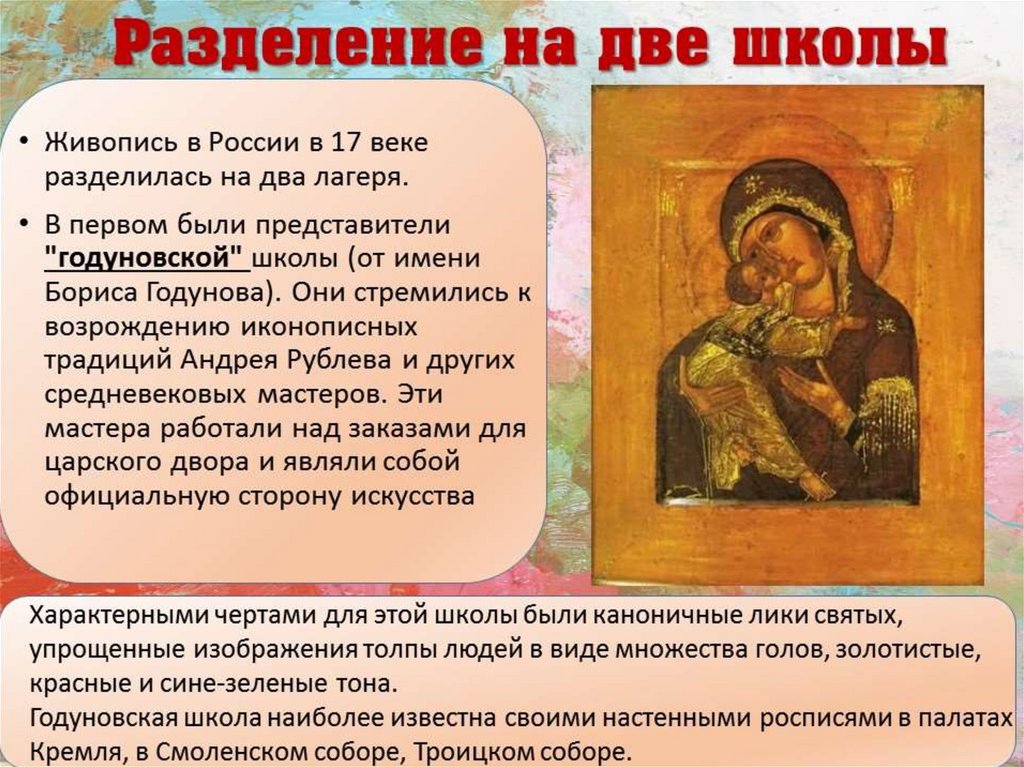 Разделение на две школы

• Живопись в России в 17 веке разделилась на два лагеря.

• В первом были представители "годуновской" школы (от имени Бориса Годунова). Они стремились к возрождению иконописных традиций Андрея Рублева и других средневековых мастеров. Эти мастера работали над заказами для царского двора и являли собой официальную сторону искусства

Характерными чертами для этой школы были каноничные лики святых, упрощенные изображения толпы людей в виде множества голов, золотистые, красные и сине-зеленые тона.
Годуновская школа наиболее известна своими настенными росписями в палатах Кремля, в Смоленском соборе, Троицком соборе.